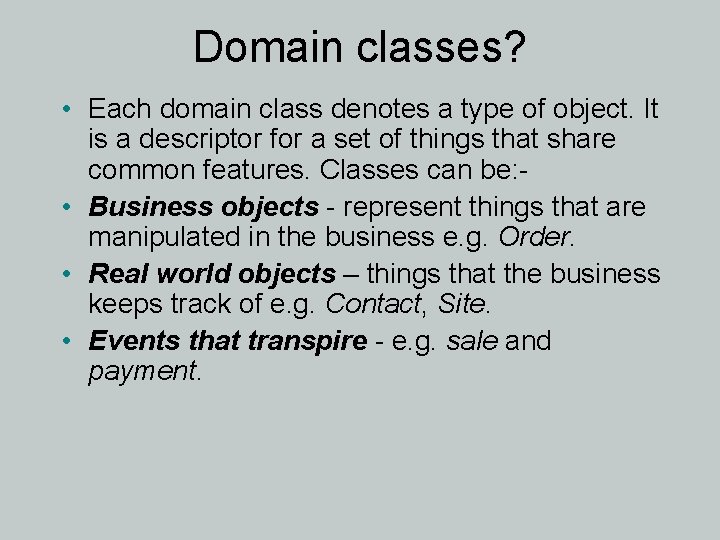 Domain classes?

• Each domain class denotes a type of object. It is a descriptor for a set of things that share common features. Classes can be:-

• Business objects - represent things that are manipulated in the business e.g. Order.

• Real world objects – things that the business keeps track of e.g. Contact, Site.

• Events that transpire - e.g. sale and payment.